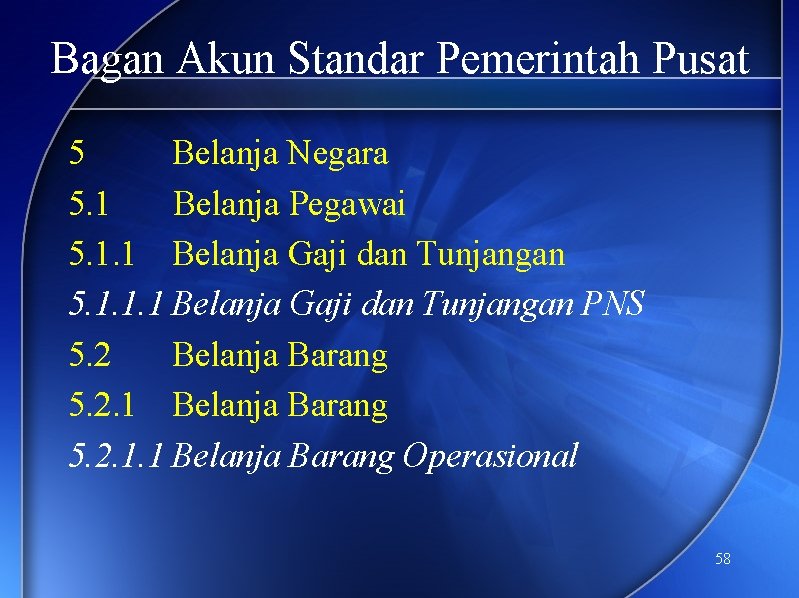 Bagan Akun Standar Pemerintah Pusat

5 Belanja Negara

5.1 Belanja Pegawai

5.1.1 Belanja Gaji dan Tunjangan

5.1.1.1 Belanja Gaji dan Tunjangan PNS

5.2 Belanja Barang

5.2.1 Belanja Barang

5.2.1.1 Belanja Barang Operasional

58